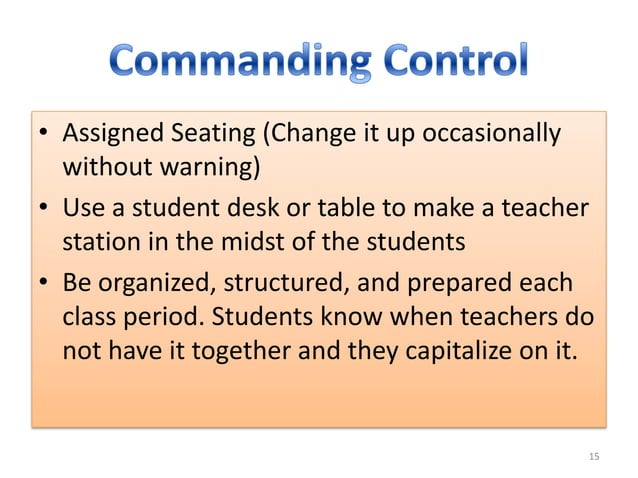 Commanding Control

• Assigned Seating (Change it up occasionally without warning)
• Use a student desk or table to make a teacher station in the midst of the students
• Be organized, structured, and prepared each class period. Students know when teachers do not have it together and they capitalize on it.

15